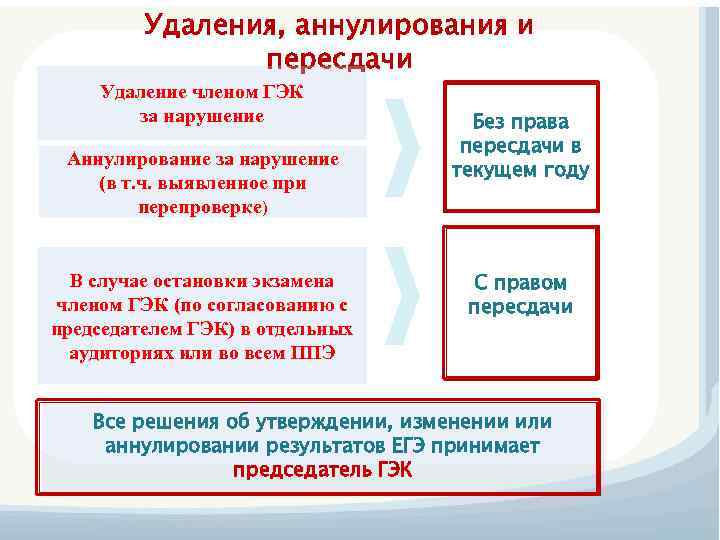 Удаления, аннулирования и пересдачи

Удаление членом ГЭК за нарушение

Аннулирование за нарушение (в т.ч. выявленное при перепроверке)

Без права пересдачи в текущем году

В случае остановки экзамена членом ГЭК (по согласованию с председателем ГЭК) в отдельных аудиториях или во всем ППЭ

С правом пересдачи

Все решения об утверждении, изменении или аннулировании результатов ЕГЭ принимает председатель ГЭК